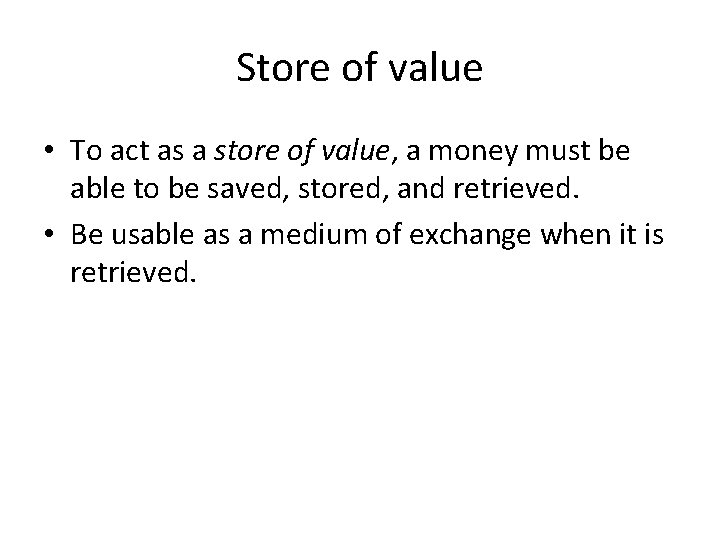 Store of value

• To act as a store of value, a money must be able to be saved, stored, and retrieved.
• Be usable as a medium of exchange when it is retrieved.